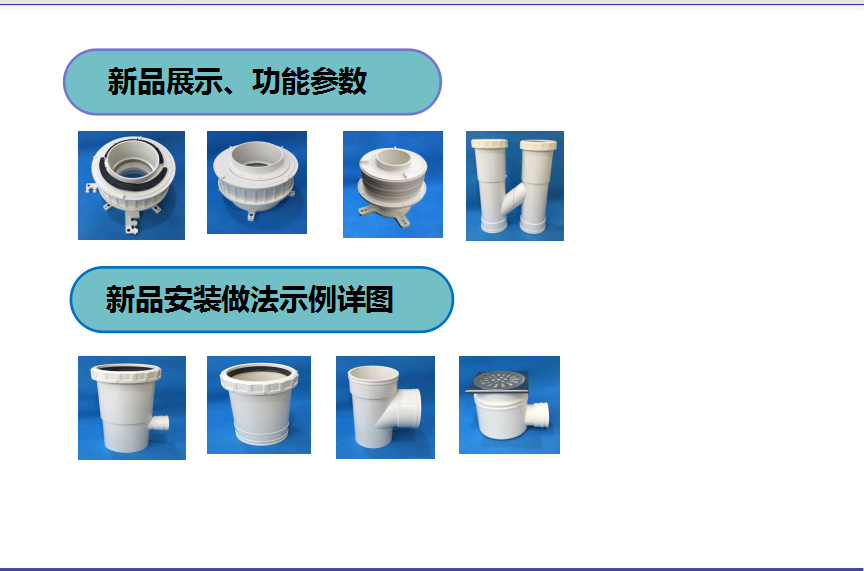 新品展示、功能参数

新品安装做法示例详图